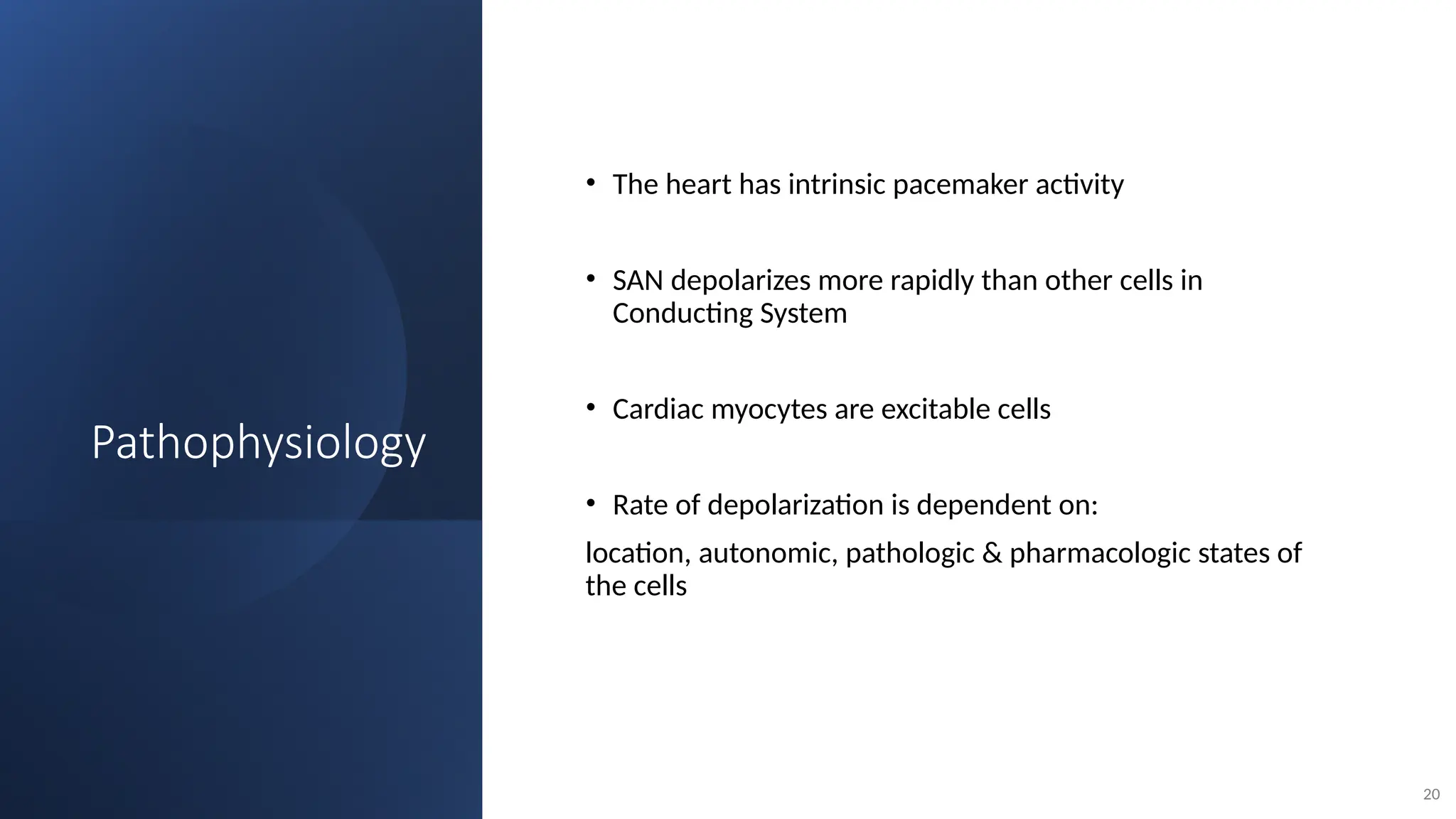 Pathophysiology

• The heart has intrinsic pacemaker activity

• SAN depolarizes more rapidly than other cells in Conducting System

• Cardiac myocytes are excitable cells

• Rate of depolarization is dependent on:

location, autonomic, pathologic & pharmacologic states of the cells

20